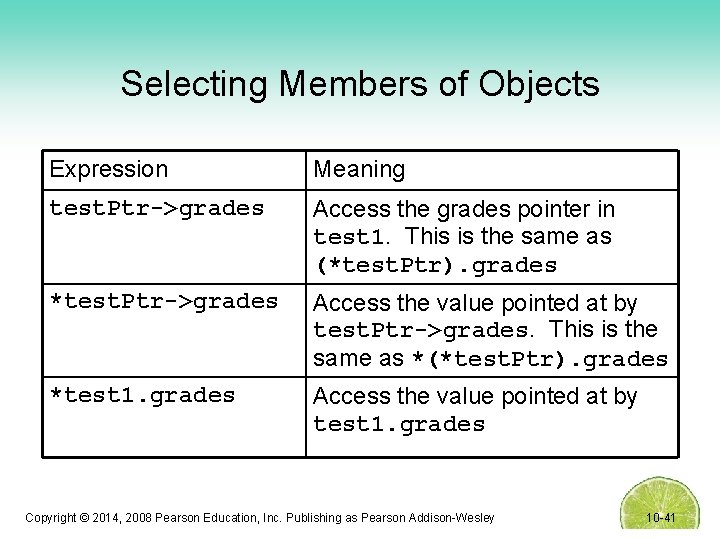 Selecting Members of Objects

| Expression | Meaning |
|---|---|
| testPtr->grades | Access the grades pointer in test1. This is the same as (*testPtr).grades |
| *testPtr->grades | Access the value pointed at by testPtr->grades. This is the same as *(*testPtr).grades |
| *test1.grades | Access the value pointed at by test1.grades |

Copyright © 2014, 2008 Pearson Education, Inc. Publishing as Pearson Addison-Wesley

10-41